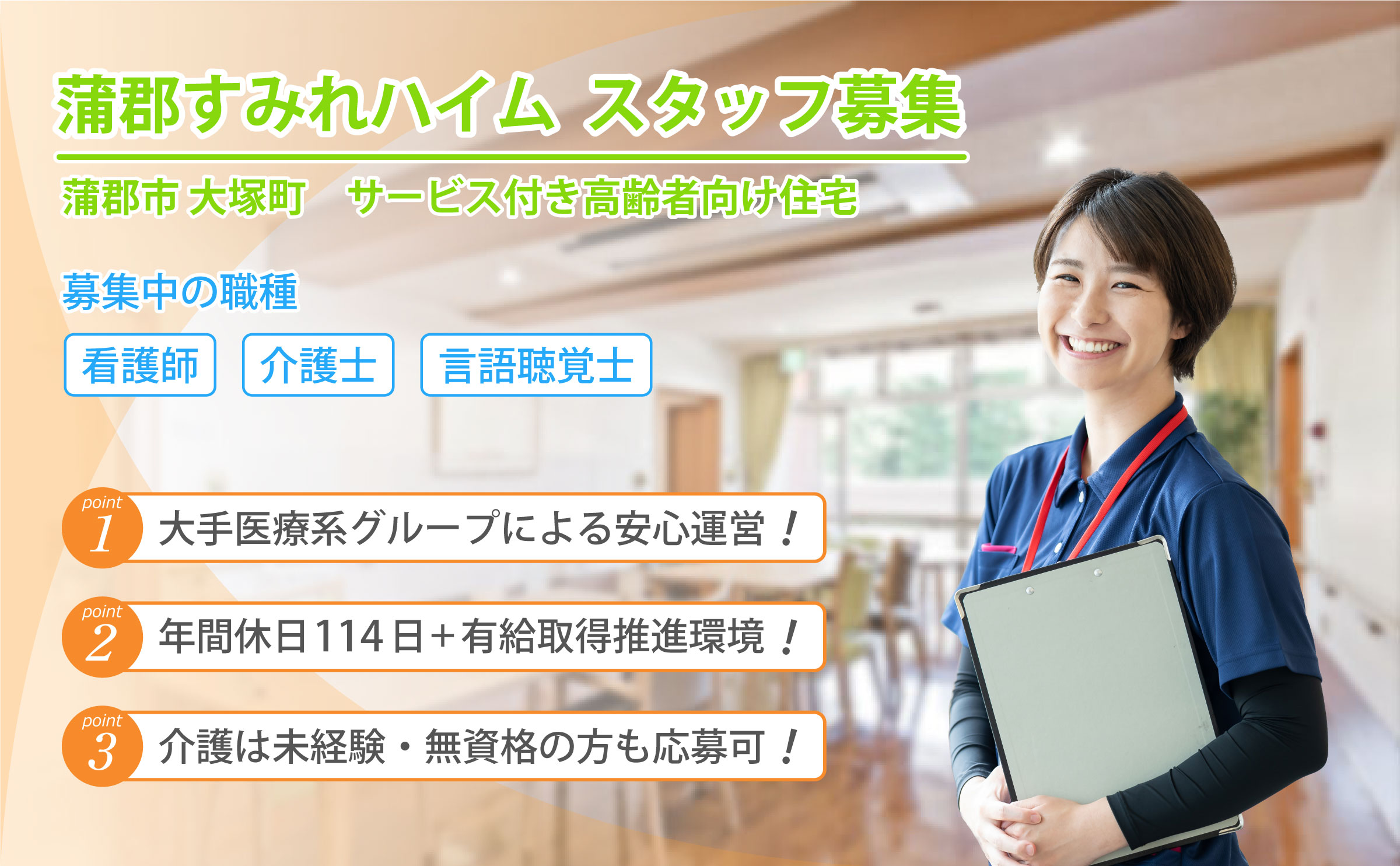 蒲郡すみれハイム スタッフ募集

蒲郡市 大塚町　サービス付き高齢者向け住宅

募集中の職種

看護師　介護士　言語聴覚士

point 1 大手医療系グループによる安心運営！

point 2 年間休日114日+有給取得推進環境！

point 3 介護は未経験・無資格の方も応募可！